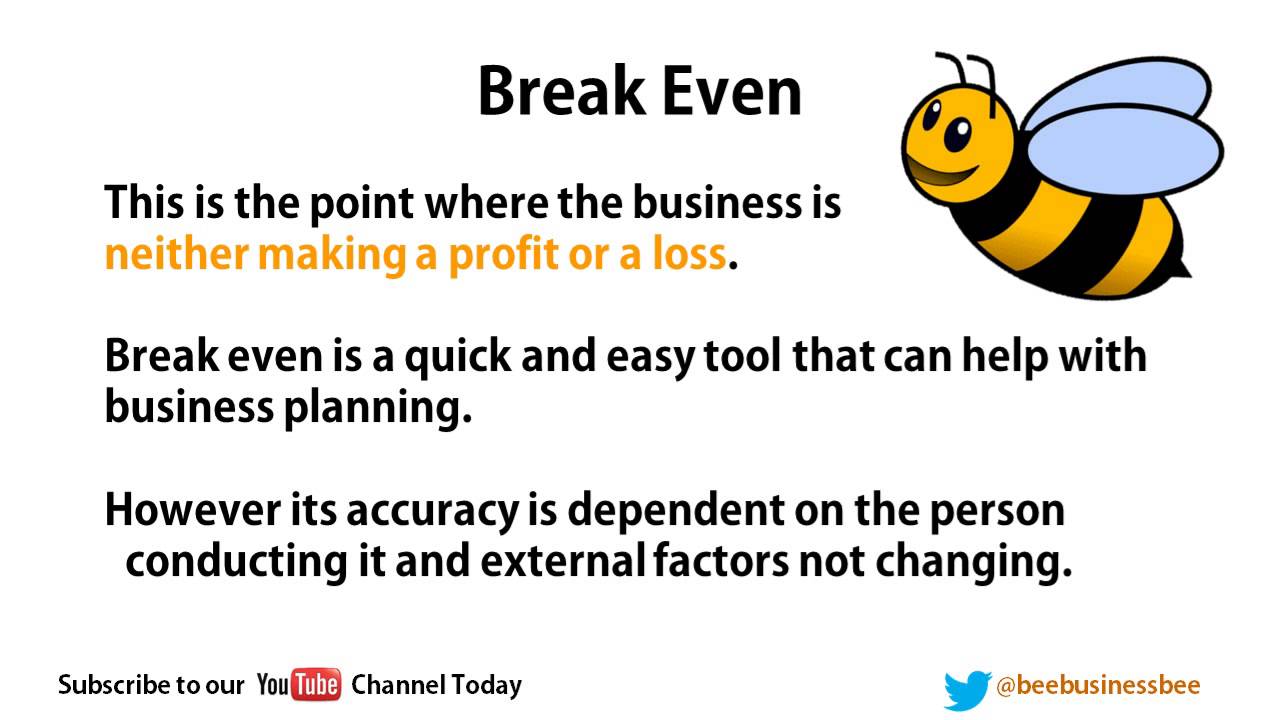 Break Even

This is the point where the business is neither making a profit or a loss.

Break even is a quick and easy tool that can help with business planning.

However its accuracy is dependent on the person conducting it and external factors not changing.

Subscribe to our YouTube Channel Today

@beebusinessbee